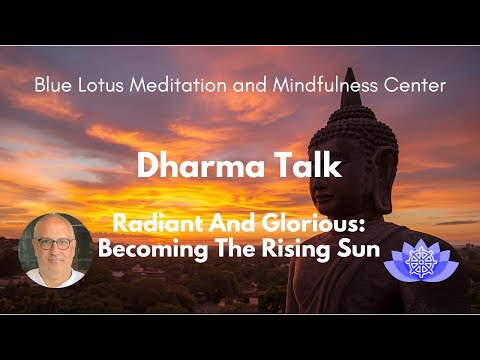 Blue Lotus Meditation and Mindfulness Center

Dharma Talk

Radiant And Glorious: Becoming The Rising Sun